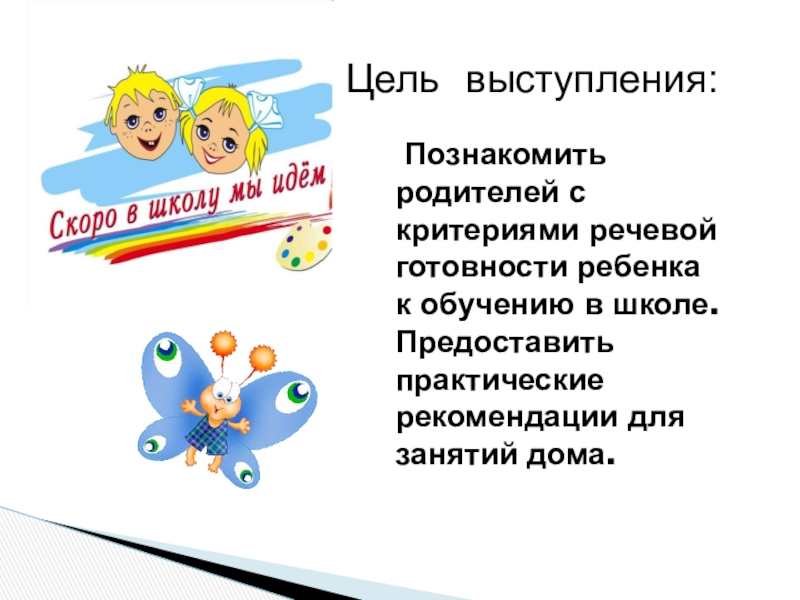 Скоро в школу мы идём

Цель выступления:

Познакомить родителей с критериями речевой готовности ребенка к обучению в школе. Предоставить практические рекомендации для занятий дома.